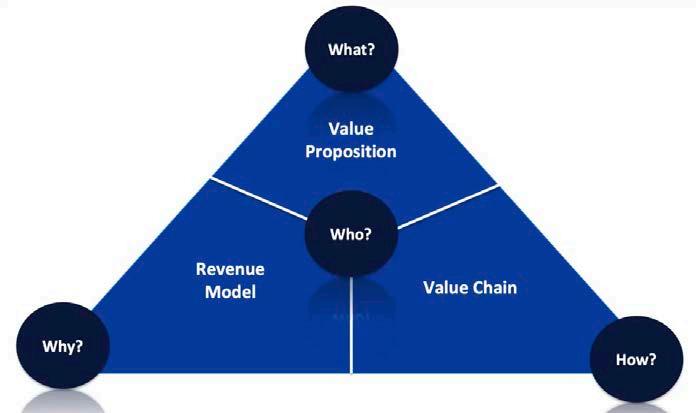 What?

Value Proposition

Who?

Revenue Model

Value Chain

Why?

How?